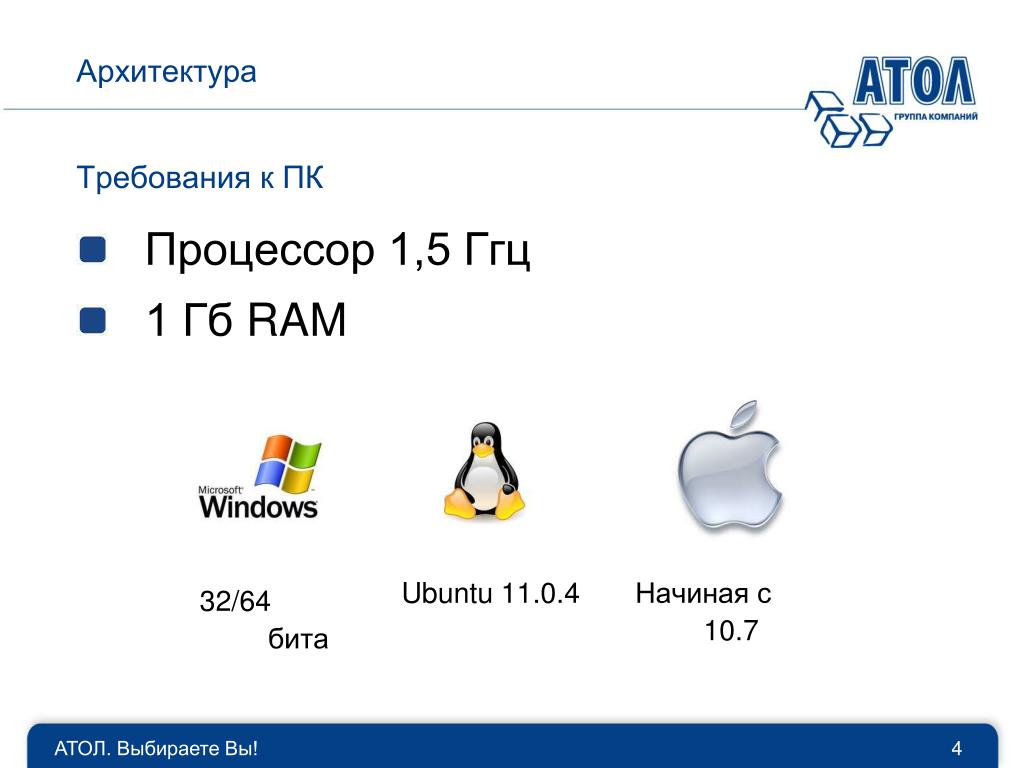 Архитектура

АТОЛ
ГРУППА КОМПАНИЙ

Требования к ПК

Процессор 1,5 Ггц

1 Гб RAM

Microsoft Windows

32/64 бита

Ubuntu 11.0.4

Начиная с 10.7

АТОЛ. Выбираете Вы!

4